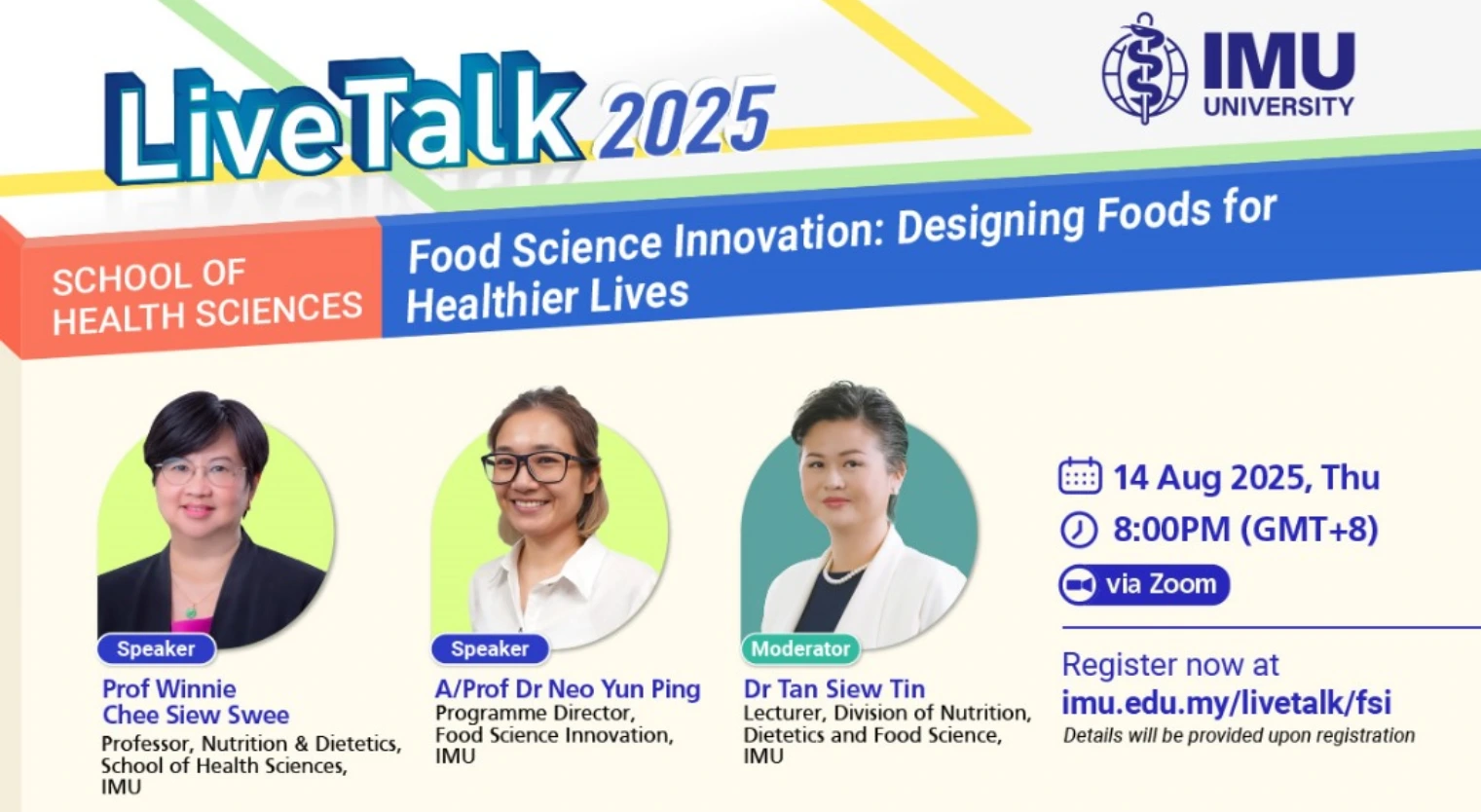 LiveTalk 2025

IMU UNIVERSITY

SCHOOL OF HEALTH SCIENCES

Food Science Innovation: Designing Foods for Healthier Lives

Speaker
Prof Winnie Chee Siew Swee
Professor, Nutrition & Dietetics, School of Health Sciences, IMU

Speaker
A/Prof Dr Neo Yun Ping
Programme Director, Food Science Innovation, IMU

Moderator
Dr Tan Siew Tin
Lecturer, Division of Nutrition, Dietetics and Food Science, IMU

14 Aug 2025, Thu
8:00PM (GMT+8)
via Zoom

Register now at
imu.edu.my/livetalk/fsi
Details will be provided upon registration